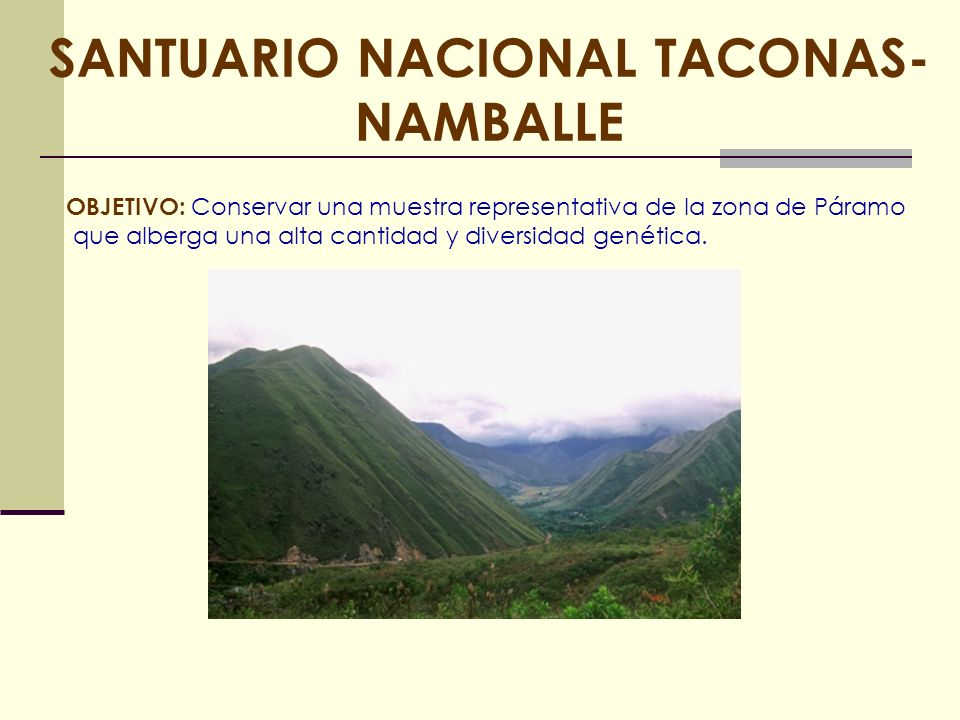 SANTUARIO NACIONAL TACONAS-NAMBALLE

OBJETIVO: Conservar una muestra representativa de la zona de Páramo que alberga una alta cantidad y diversidad genética.